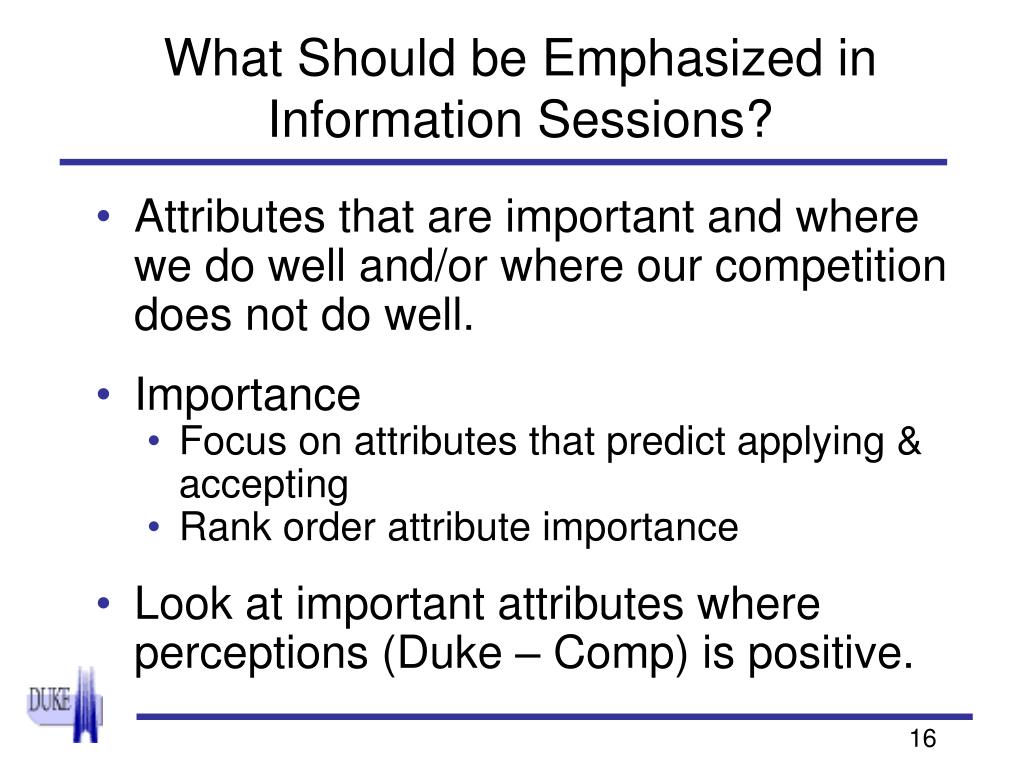 What Should be Emphasized in Information Sessions?

• Attributes that are important and where we do well and/or where our competition does not do well.

• Importance
  • Focus on attributes that predict applying & accepting
  • Rank order attribute importance

• Look at important attributes where perceptions (Duke – Comp) is positive.

DUKE

16